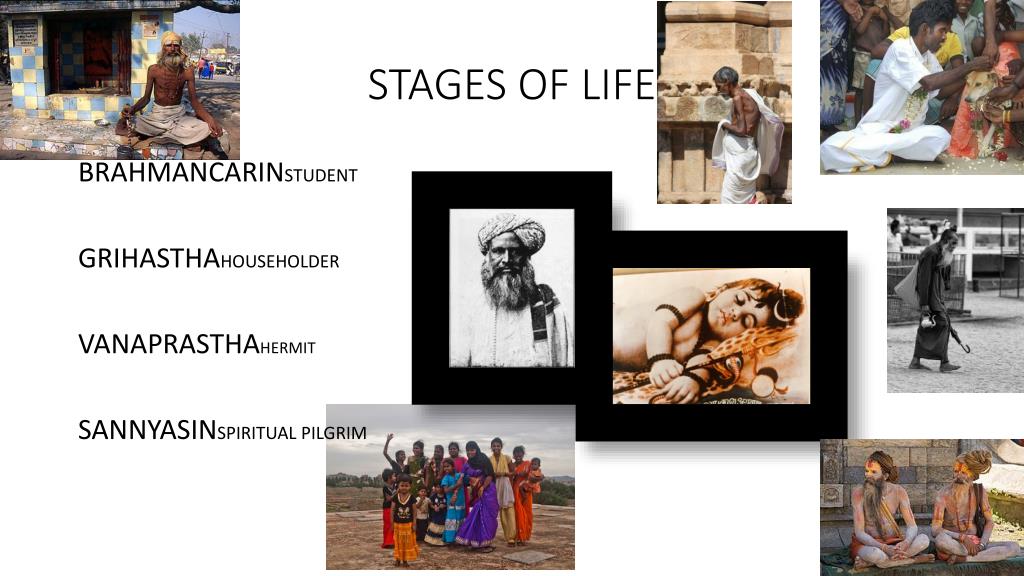 STAGES OF LIFE

BRAHMANCARIN STUDENT

GRIHASTHA HOUSEHOLDER

VANAPRASTHA HERMIT

SANNYASIN SPIRITUAL PILGRIM